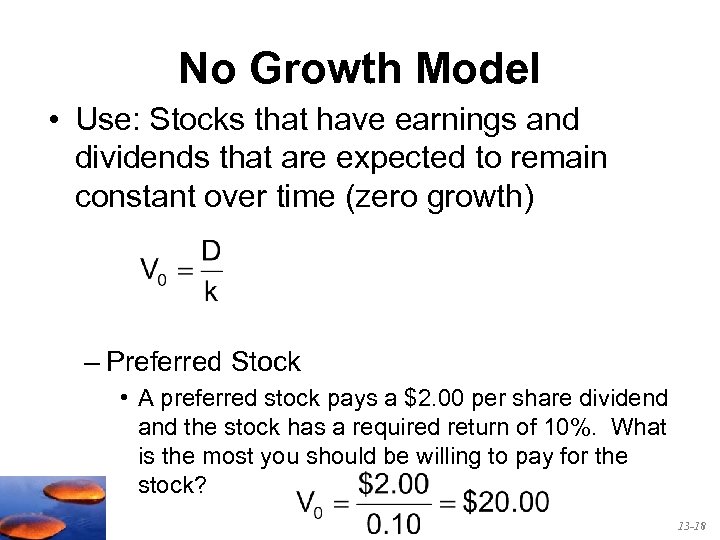 No Growth Model

• Use: Stocks that have earnings and dividends that are expected to remain constant over time (zero growth)

$V_0 = \frac{D}{k}$

– Preferred Stock

• A preferred stock pays a \$2.00 per share dividend and the stock has a required return of 10%. What is the most you should be willing to pay for the stock?

$V_0 = \frac{\$2.00}{0.10} = \$20.00$

13-18